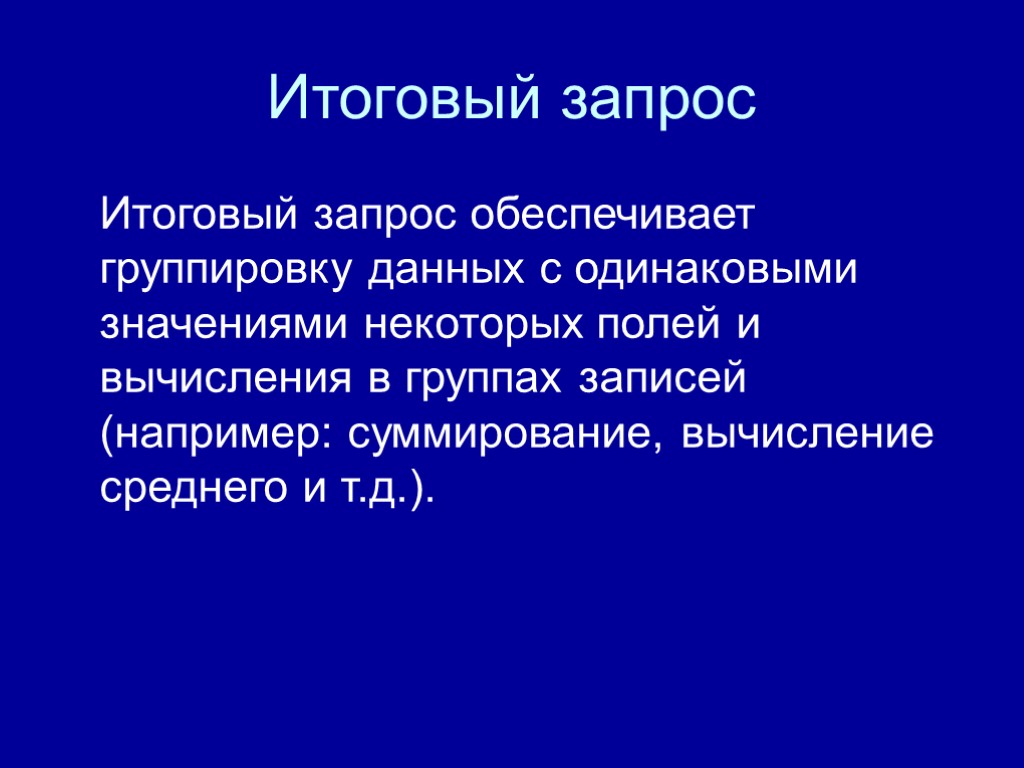 Итоговый запрос

Итоговый запрос обеспечивает группировку данных с одинаковыми значениями некоторых полей и вычисления в группах записей (например: суммирование, вычисление среднего и т.д.).